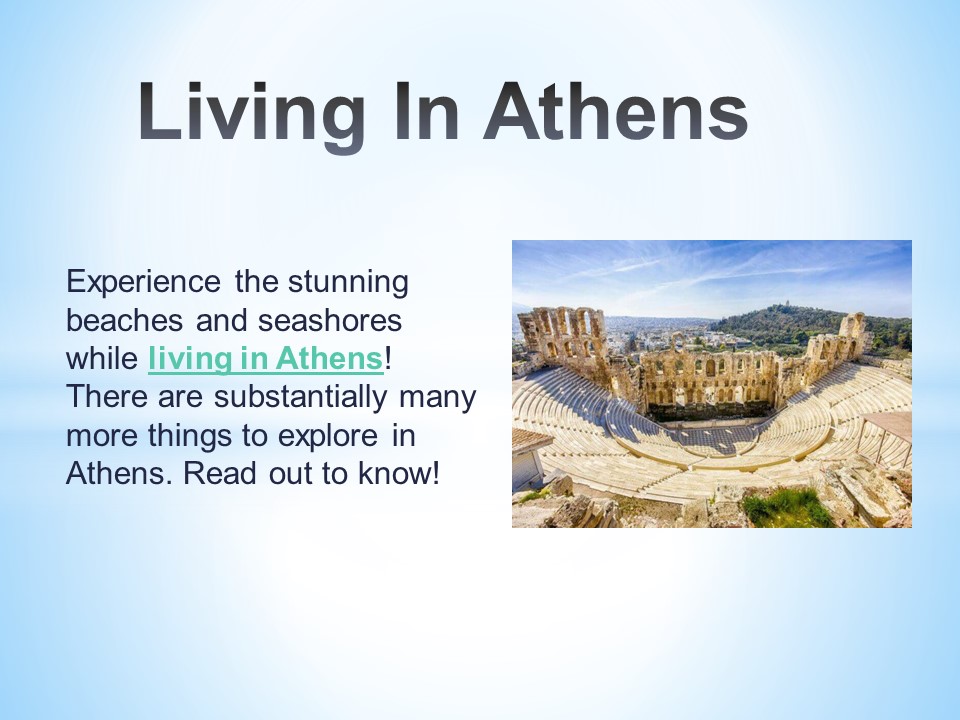 Living In Athens

Experience the stunning beaches and seashores while living in Athens! There are substantially many more things to explore in Athens. Read out to know!